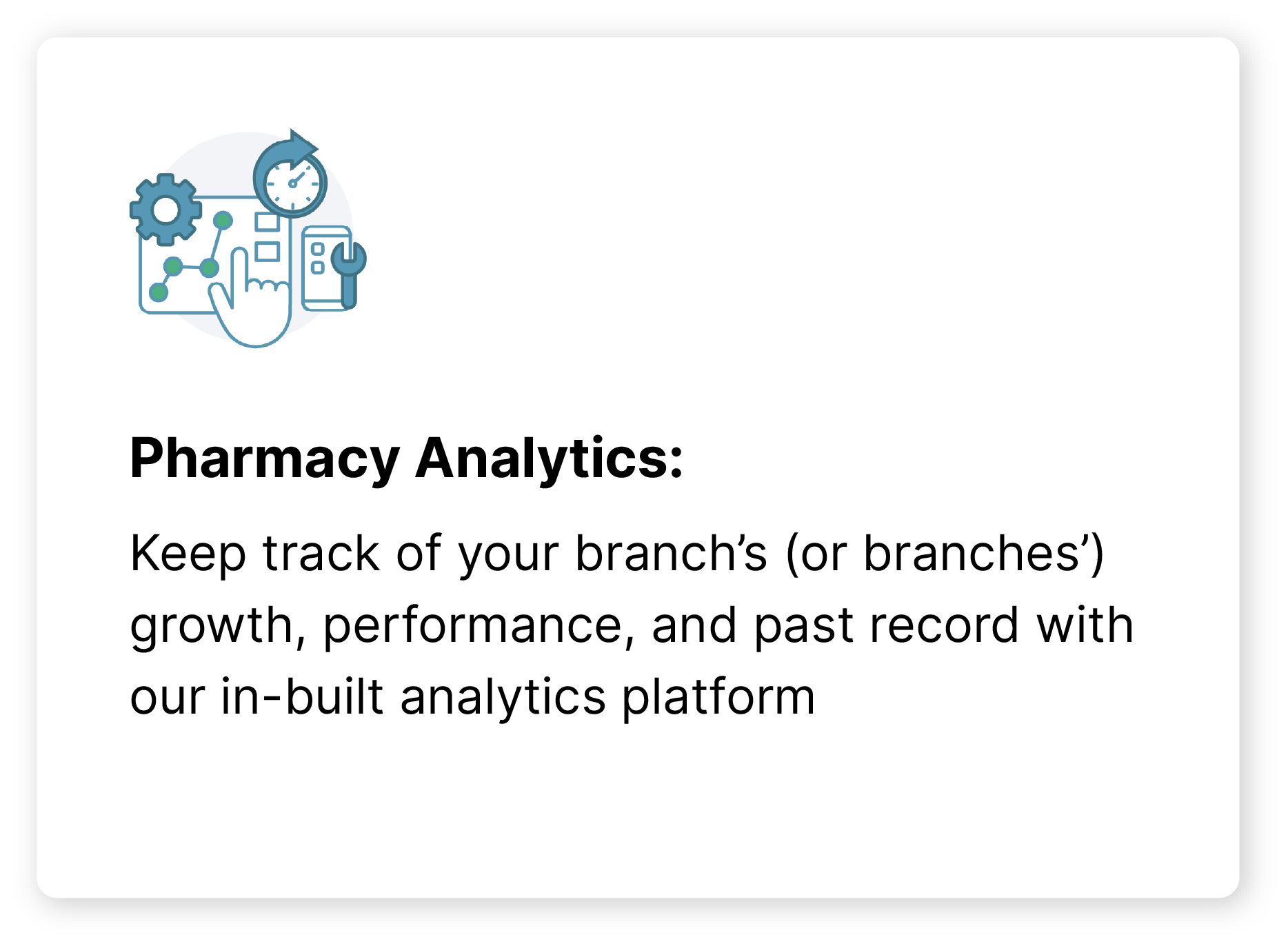 Pharmacy Analytics:

Keep track of your branch’s (or branches’) growth, performance, and past record with our in-built analytics platform